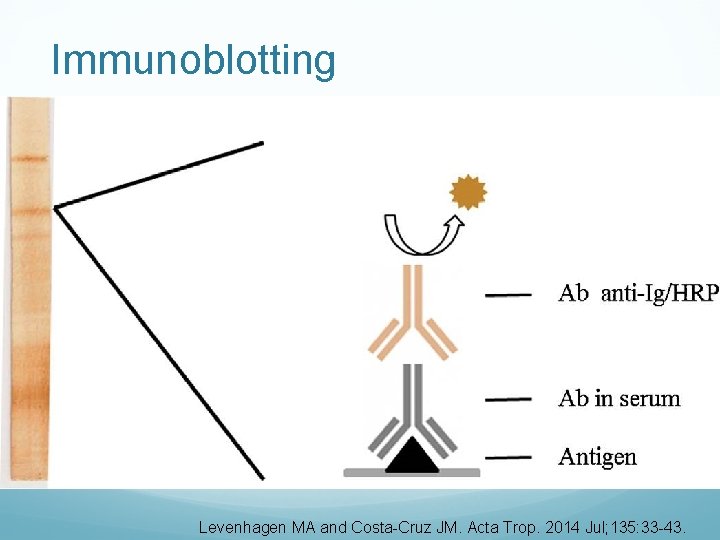 Immunoblotting

Ab anti-Ig/HRP

Ab in serum

Antigen

Levenhagen MA and Costa-Cruz JM. Acta Trop. 2014 Jul;135:33-43.